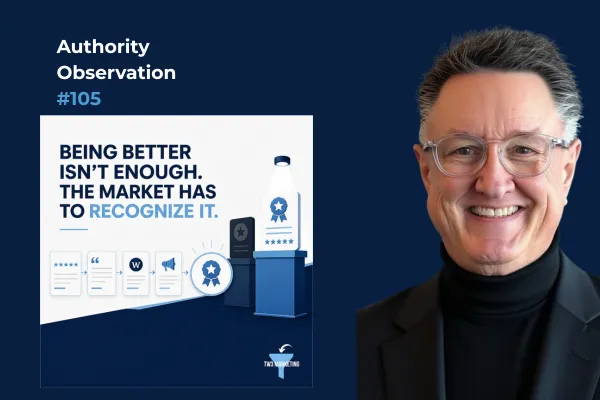 Authority Observation #105

BEING BETTER ISN'T ENOUGH. THE MARKET HAS TO RECOGNIZE IT.

W

TWJ MARKETING